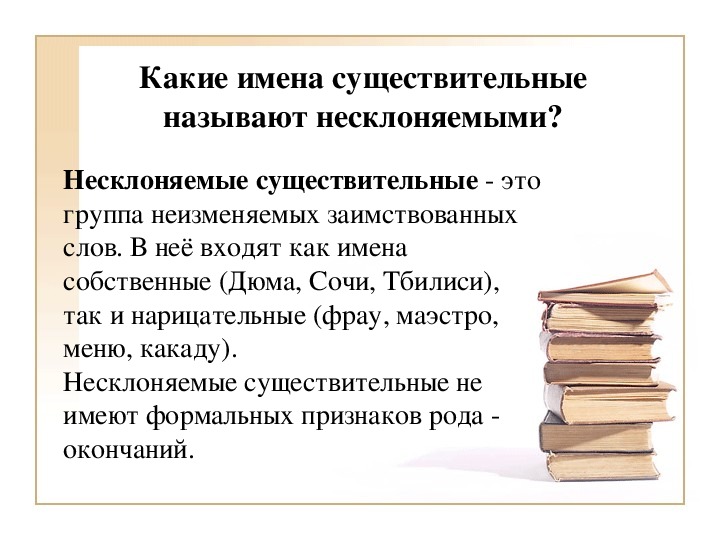 Какие имена существительные называют несклоняемыми?

Несклоняемые существительные - это группа неизменяемых заимствованных слов. В неё входят как имена собственные (Дюма, Сочи, Тбилиси), так и нарицательные (фрау, маэстро, меню, какаду).
Несклоняемые существительные не имеют формальных признаков рода - окончаний.